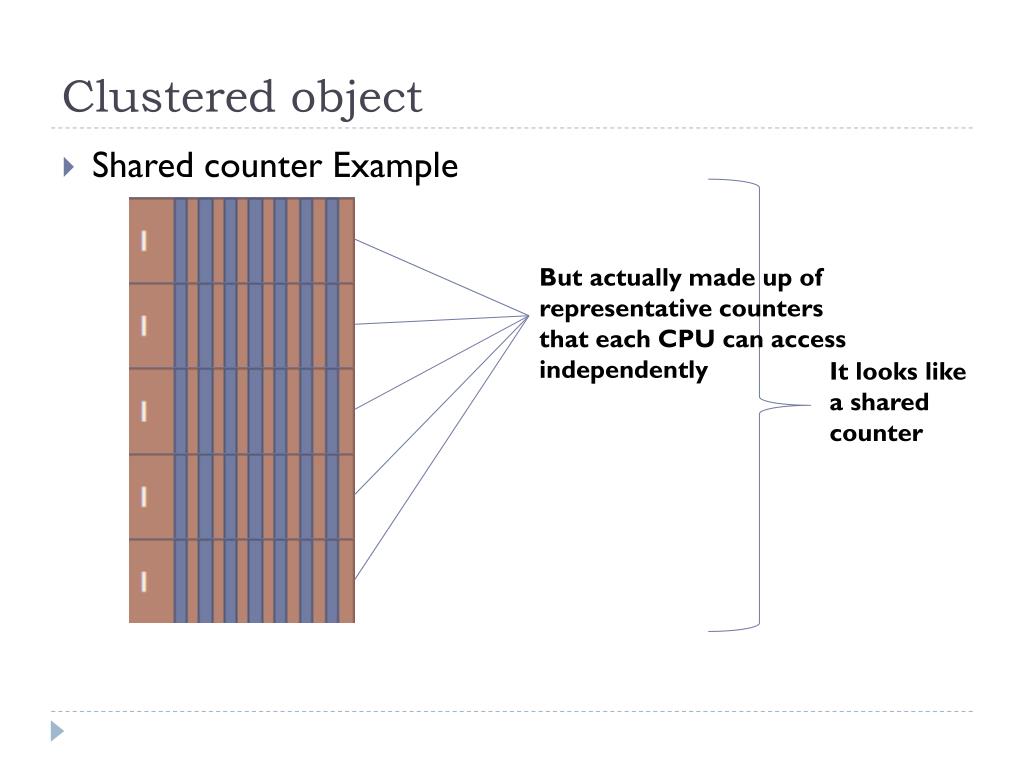 Clustered object

Shared counter Example

1
1
1
1
1

But actually made up of representative counters that each CPU can access independently

It looks like a shared counter